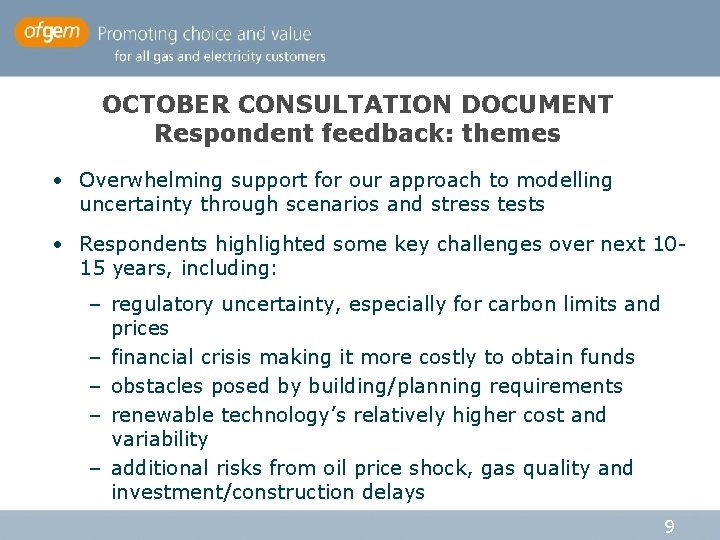 ofgem Promoting choice and value
for all gas and electricity customers

OCTOBER CONSULTATION DOCUMENT
Respondent feedback: themes

• Overwhelming support for our approach to modelling uncertainty through scenarios and stress tests

• Respondents highlighted some key challenges over next 10-15 years, including:
– regulatory uncertainty, especially for carbon limits and prices
– financial crisis making it more costly to obtain funds
– obstacles posed by building/planning requirements
– renewable technology's relatively higher cost and variability
– additional risks from oil price shock, gas quality and investment/construction delays

9